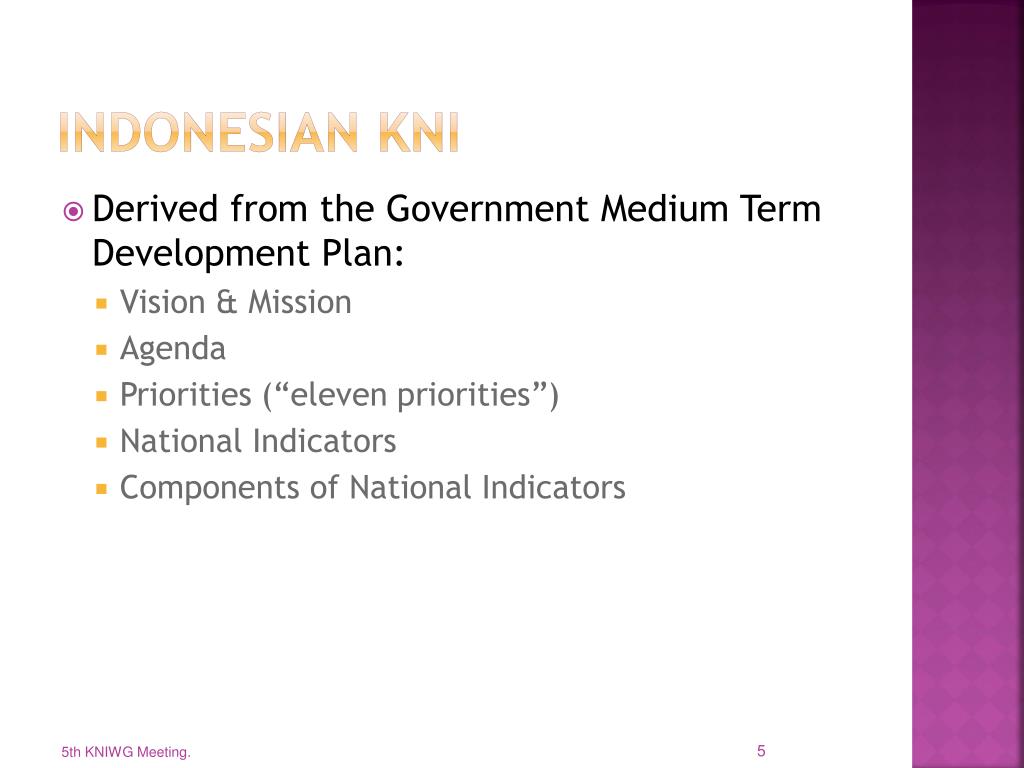 INDONESIAN KNI

Derived from the Government Medium Term Development Plan:

Vision & Mission
Agenda
Priorities (“eleven priorities”)
National Indicators
Components of National Indicators

5th KNIWG Meeting.

5